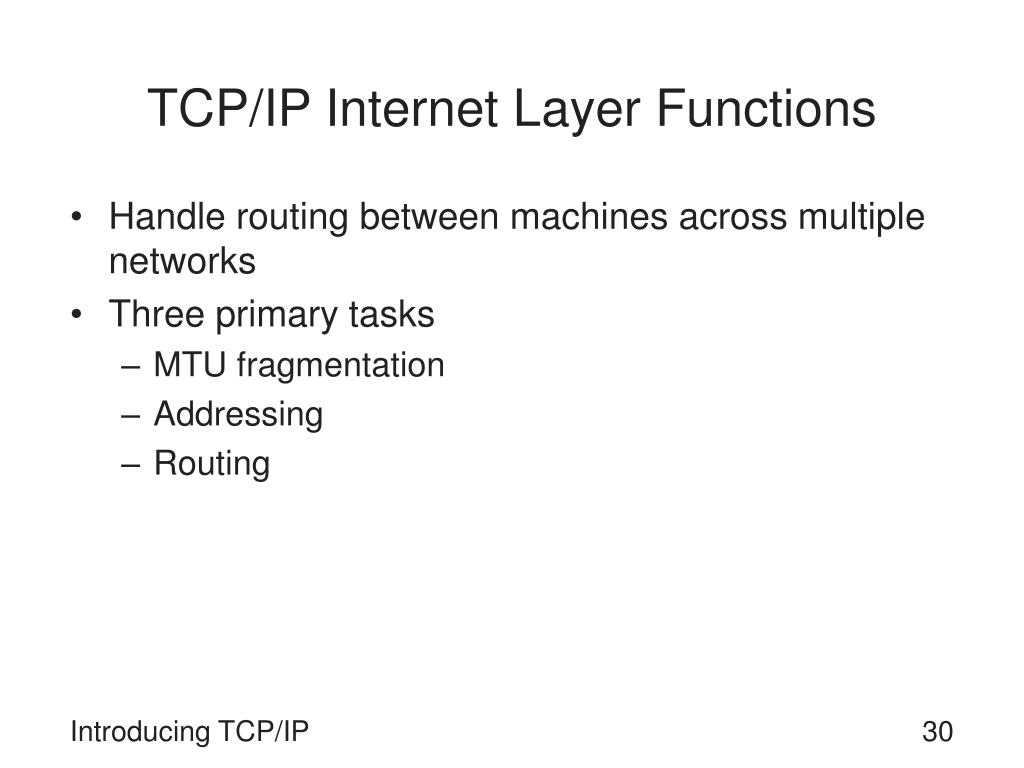 TCP/IP Internet Layer Functions

• Handle routing between machines across multiple networks
• Three primary tasks
– MTU fragmentation
– Addressing
– Routing

Introducing TCP/IP

30